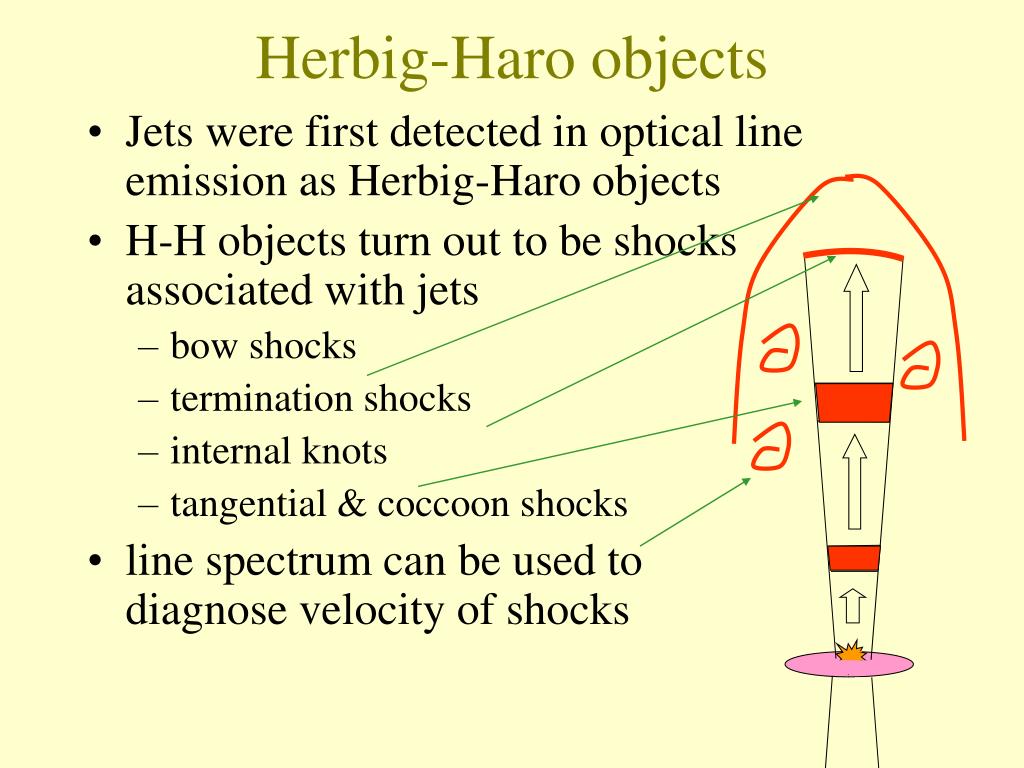 Herbig-Haro objects

• Jets were first detected in optical line emission as Herbig-Haro objects
• H-H objects turn out to be shocks associated with jets
– bow shocks
– termination shocks
– internal knots
– tangential & coccoon shocks
• line spectrum can be used to diagnose velocity of shocks